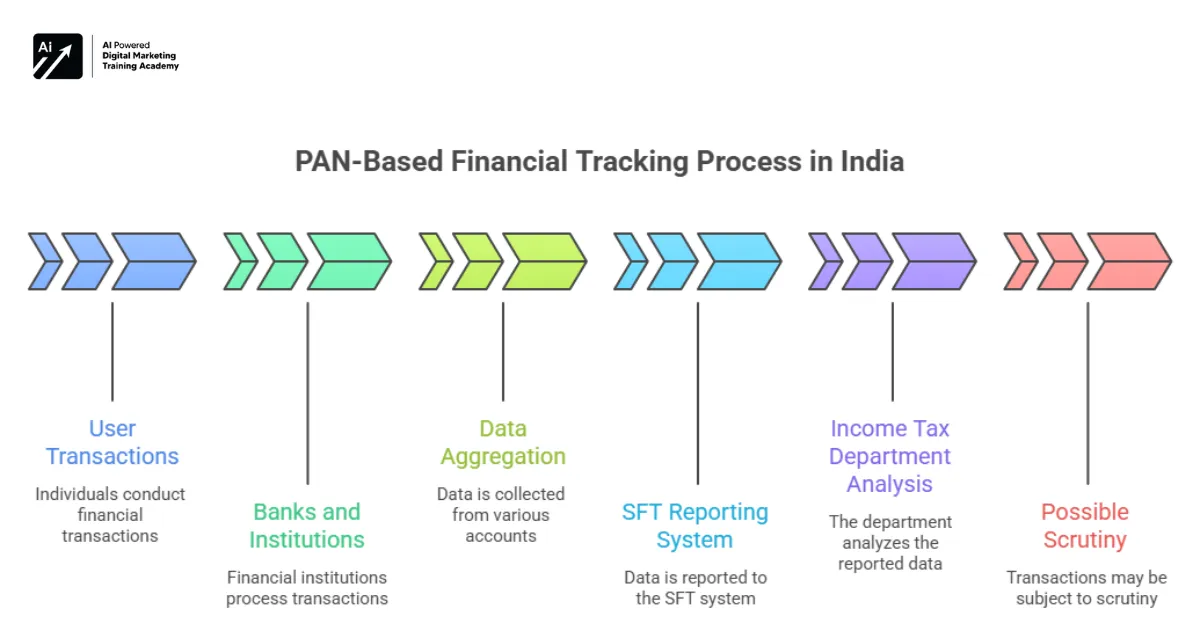 Ai

AI Powered
Digital Marketing
Training Academy

PAN-Based Financial Tracking Process in India

User Transactions

Individuals conduct financial transactions

Banks and Institutions

Financial institutions process transactions

Data Aggregation

Data is collected from various accounts

SFT Reporting System

Data is reported to the SFT system

Income Tax Department Analysis

The department analyzes the reported data

Possible Scrutiny

Transactions may be subject to scrutiny